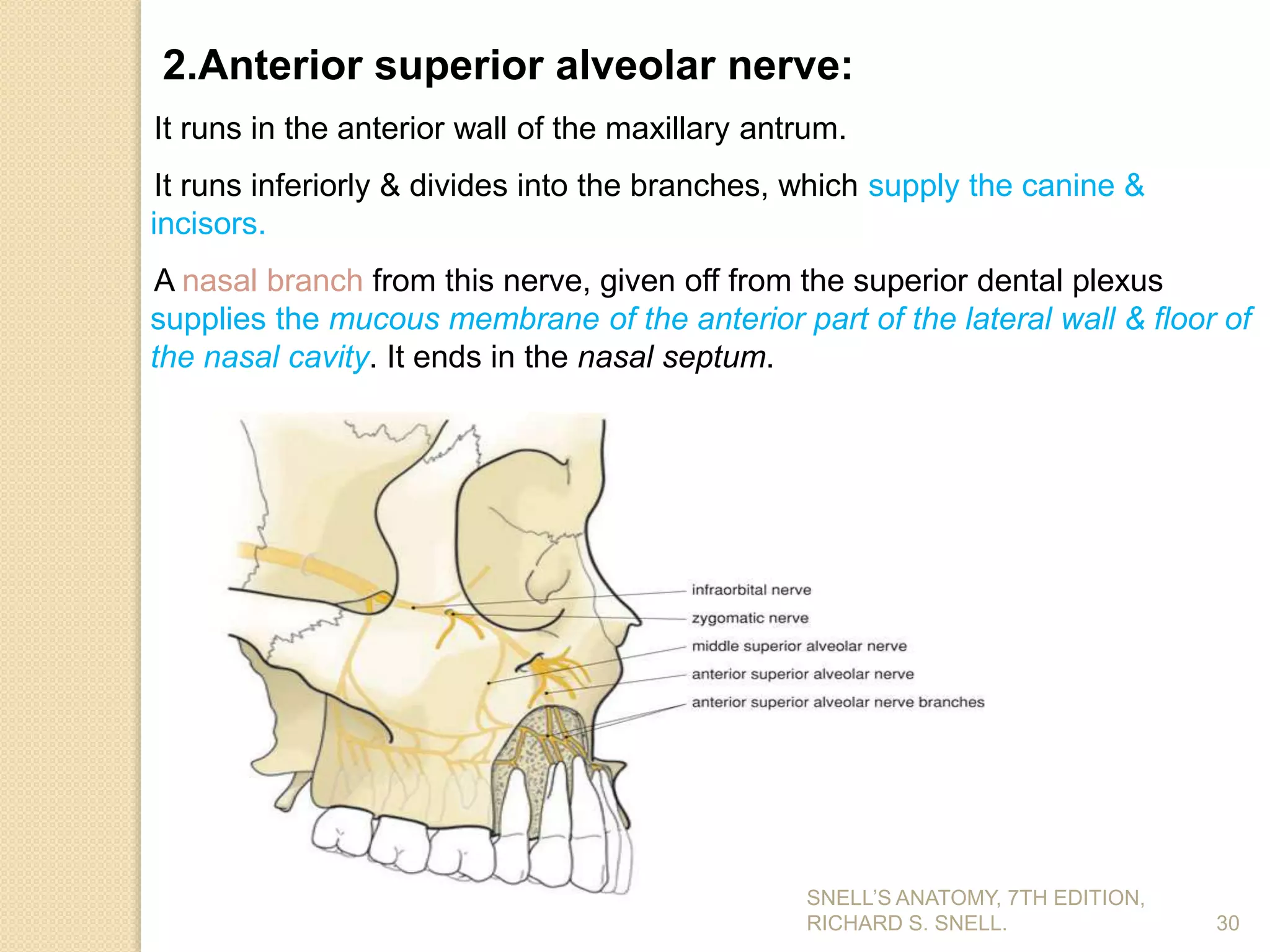 2.Anterior superior alveolar nerve:

It runs in the anterior wall of the maxillary antrum.

It runs inferiorly & divides into the branches, which supply the canine & incisors.

A nasal branch from this nerve, given off from the superior dental plexus supplies the mucous membrane of the anterior part of the lateral wall & floor of the nasal cavity. It ends in the nasal septum.

infraorbital nerve
zygomatic nerve
middle superior alveolar nerve
anterior superior alveolar nerve
anterior superior alveolar nerve branches

SNELL'S ANATOMY, 7TH EDITION, RICHARD S. SNELL.

30